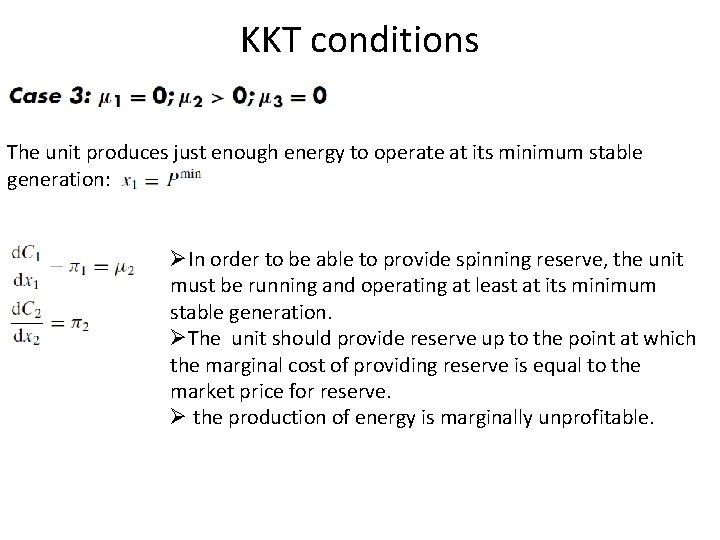 KKT conditions

Case 3: $\mu_1 = 0; \mu_2 > 0; \mu_3 = 0$

The unit produces just enough energy to operate at its minimum stable generation: $x_1 = P^{\min}$

$\frac{dC_1}{dx_1} - \pi_1 = \mu_2$

$\frac{dC_2}{dx_2} = \pi_2$

➢In order to be able to provide spinning reserve, the unit must be running and operating at least at its minimum stable generation.
➢The unit should provide reserve up to the point at which the marginal cost of providing reserve is equal to the market price for reserve.
➢ the production of energy is marginally unprofitable.